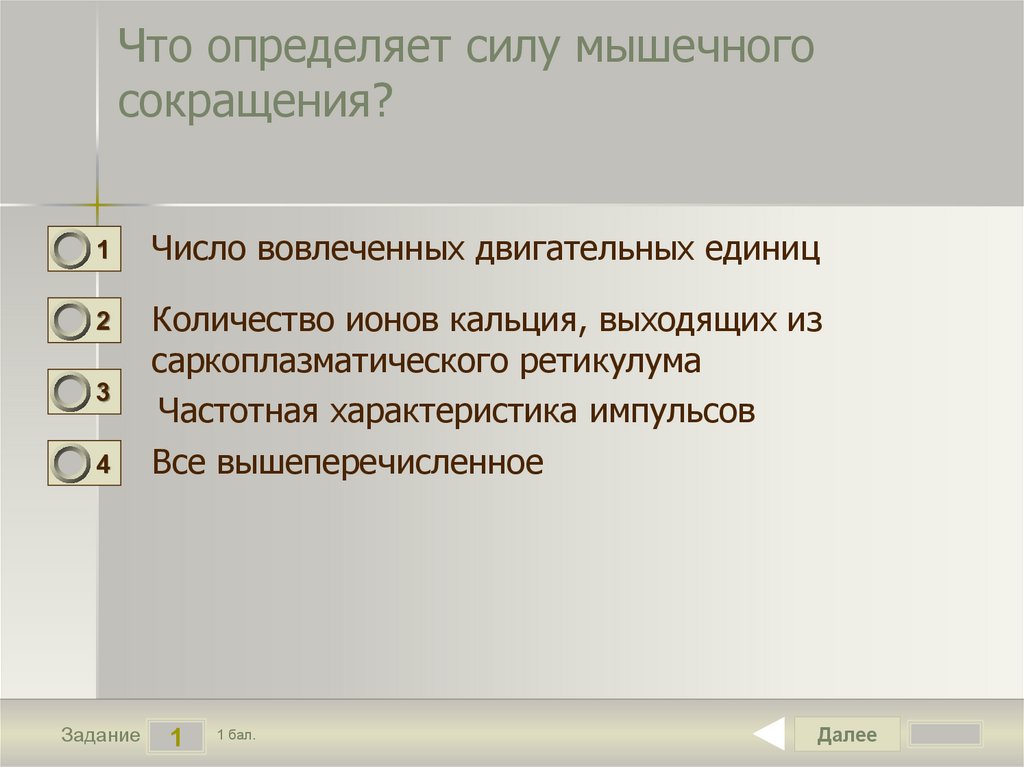 Что определяет силу мышечного сокращения?

1 Число вовлеченных двигательных единиц

2 Количество ионов кальция, выходящих из саркоплазматического ретикулума

3 Частотная характеристика импульсов

4 Все вышеперечисленное

Задание 1 1 бал.

Далее